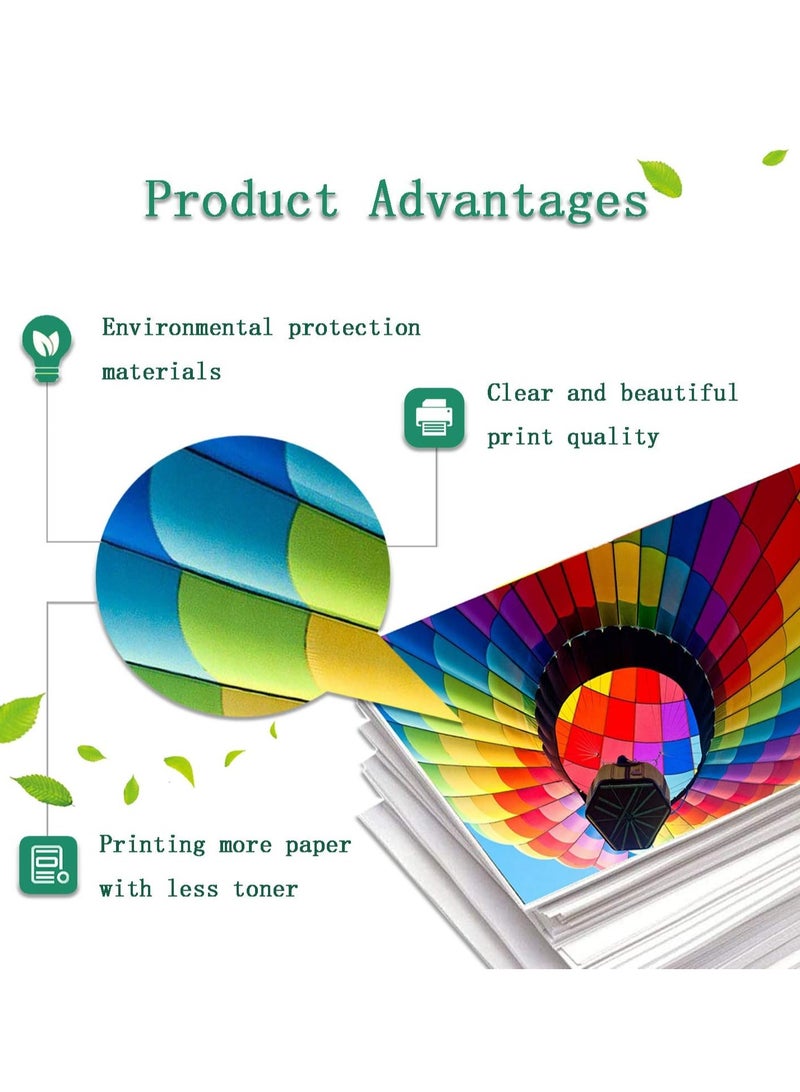 Product Advantages

Environmental protection materials

Clear and beautiful print quality

Printing more paper with less toner